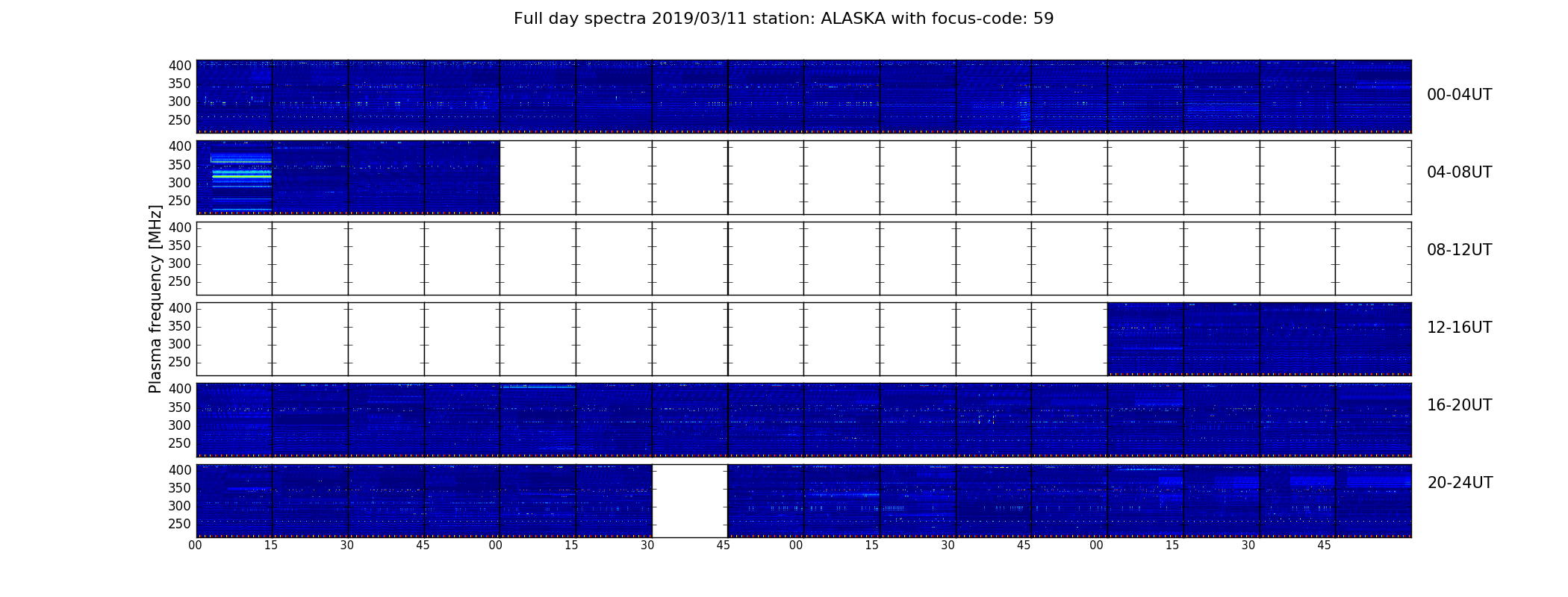 Full day spectra 2019/03/11 station: ALASKA with focus-code: 59

Plasma frequency [MHz]

400
350
300
250
00-04UT

400
350
300
250
04-08UT

400
350
300
250
08-12UT

400
350
300
250
12-16UT

400
350
300
250
16-20UT

400
350
300
250
20-24UT

00 15 30 45 00 15 30 45 00 15 30 45 00 15 30 45